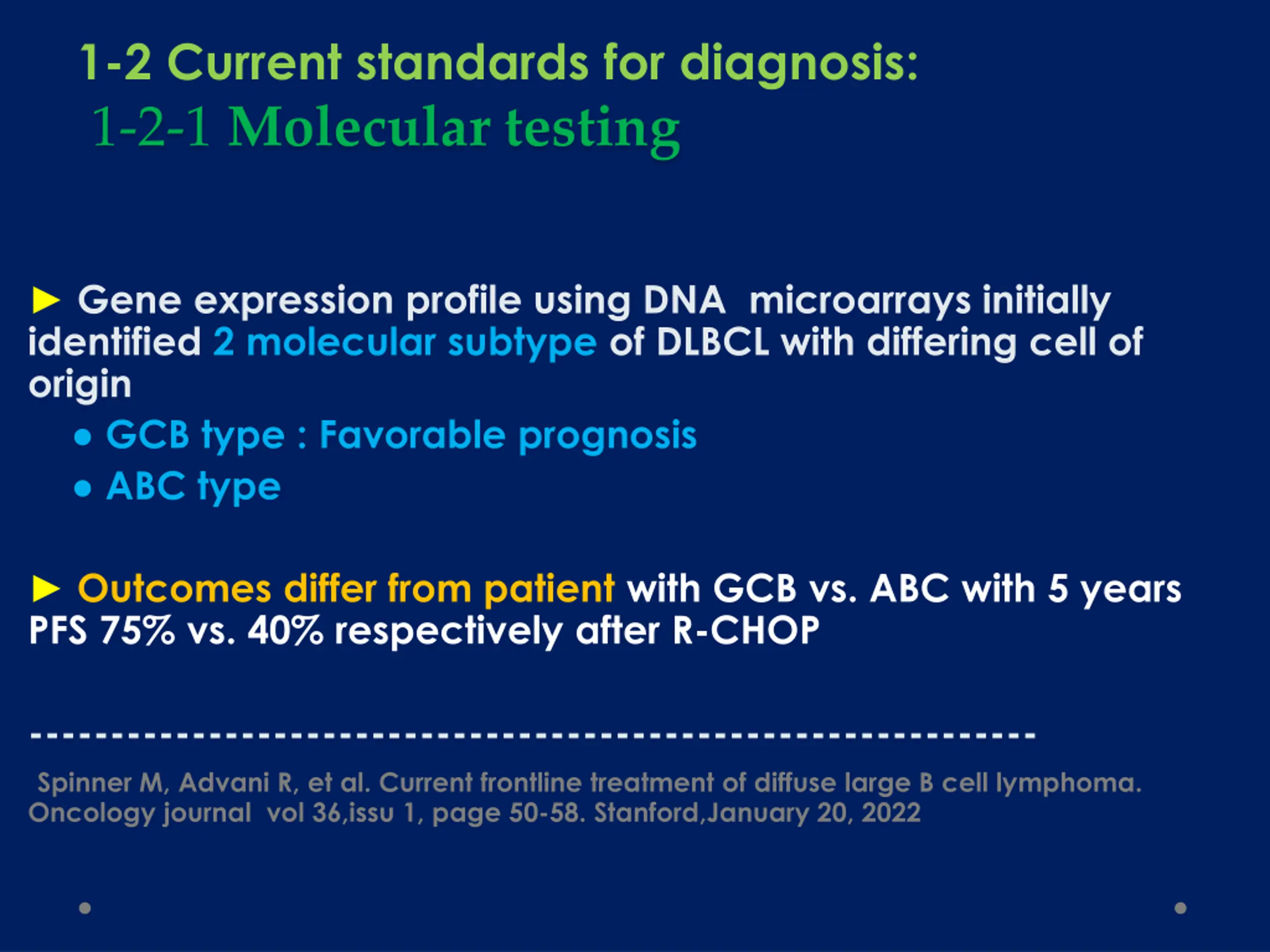 1-2 Current standards for diagnosis:
1-2-1 Molecular testing

► Gene expression profile using DNA microarrays initially identified 2 molecular subtype of DLBCL with differing cell of origin
• GCB type : Favorable prognosis
• ABC type

► Outcomes differ from patient with GCB vs. ABC with 5 years PFS 75% vs. 40% respectively after R-CHOP

------------------------------------------------------------

Spinner M, Advani R, et al. Current frontline treatment of diffuse large B cell lymphoma. Oncology journal vol 36,issu 1, page 50-58. Stanford,January 20, 2022